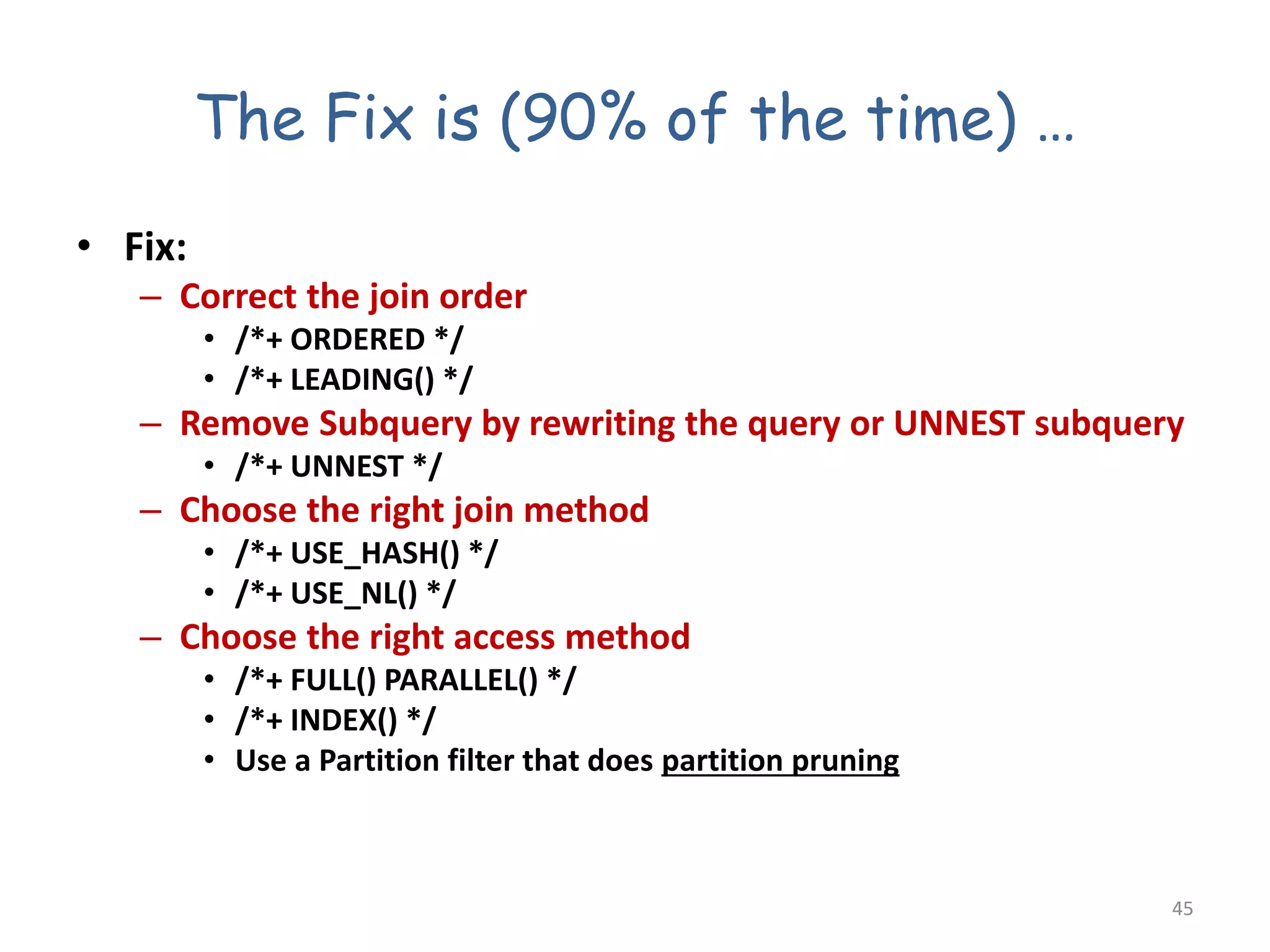 The Fix is (90% of the time) …

• Fix:
– Correct the join order
• /*+ ORDERED */
• /*+ LEADING() */
– Remove Subquery by rewriting the query or UNNEST subquery
• /*+ UNNEST */
– Choose the right join method
• /*+ USE_HASH() */
• /*+ USE_NL() */
– Choose the right access method
• /*+ FULL() PARALLEL() */
• /*+ INDEX() */
• Use a Partition filter that does partition pruning

45